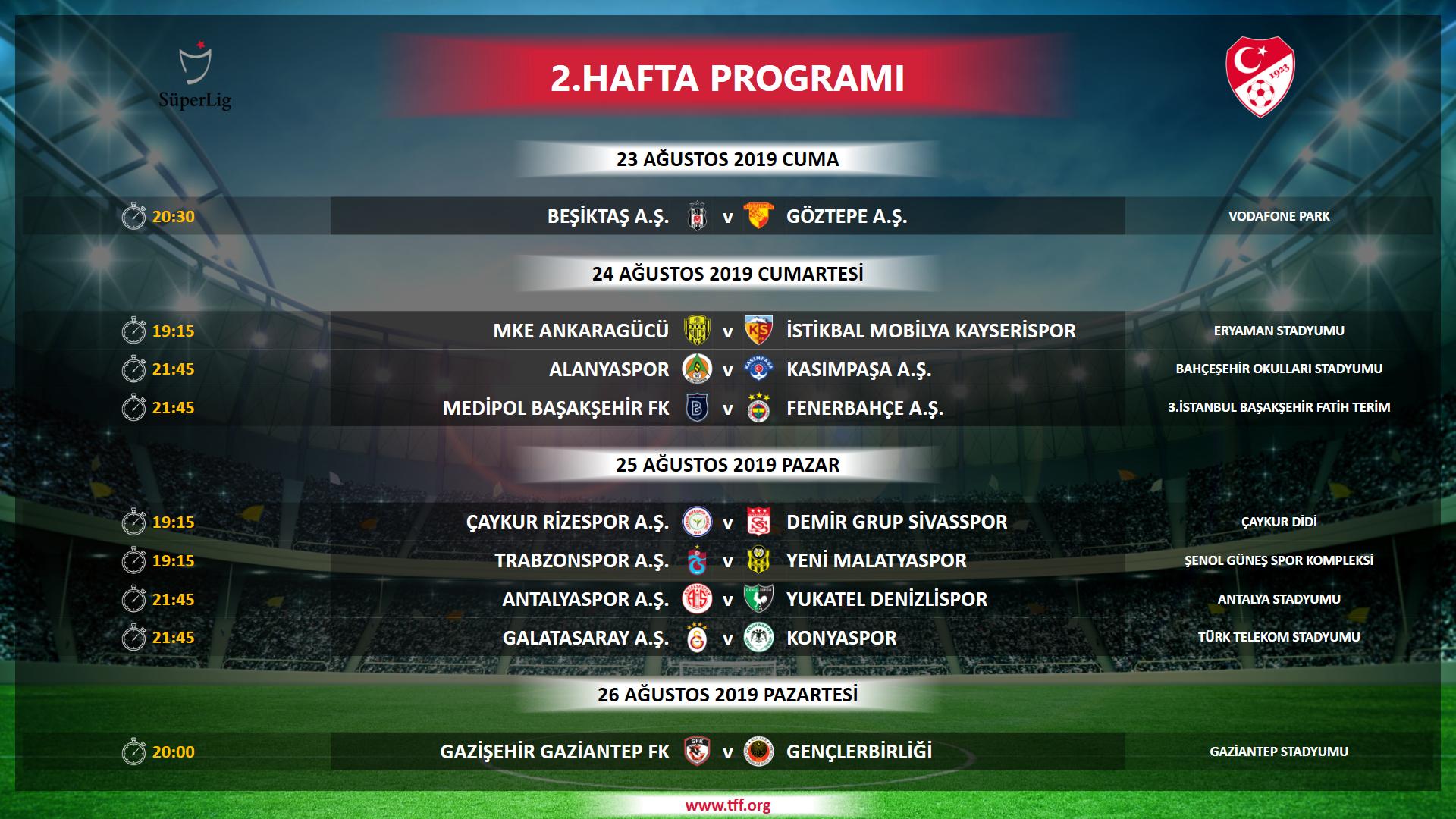 SüperLig

2.HAFTA PROGRAMI

1923

23 AĞUSTOS 2019 CUMA

20:30 BEŞİKTAŞ A.Ş. v GÖZTEPE A.Ş. VODAFONE PARK

24 AĞUSTOS 2019 CUMARTESİ

19:15 MKE ANKARAGÜCÜ v İSTİKBAL MOBİLYA KAYSERİSPOR ERYAMAN STADYUMU

21:45 ALANYASPOR v KASIMPAŞA A.Ş. BAHÇEŞEHİR OKULLARI STADYUMU

21:45 MEDİPOL BAŞAKŞEHİR FK v FENERBAHÇE A.Ş. 3.İSTANBUL BAŞAKŞEHİR FATİH TERİM

25 AĞUSTOS 2019 PAZAR

19:15 ÇAYKUR RİZESPOR A.Ş. v DEMİR GRUP SİVASSPOR ÇAYKUR DİDİ

19:15 TRABZONSPOR A.Ş. v YENİ MALATYASPOR ŞENOL GÜNEŞ SPOR KOMPLEKSİ

21:45 ANTALYASPOR A.Ş. v YUKATEL DENİZLİSPOR ANTALYA STADYUMU

21:45 GALATASARAY A.Ş. v KONYASPOR TÜRK TELEKOM STADYUMU

26 AĞUSTOS 2019 PAZARTESİ

20:00 GAZİŞEHİR GAZİANTEP FK v GENÇLERBİRLİĞİ GAZİANTEP STADYUMU

www.tff.org